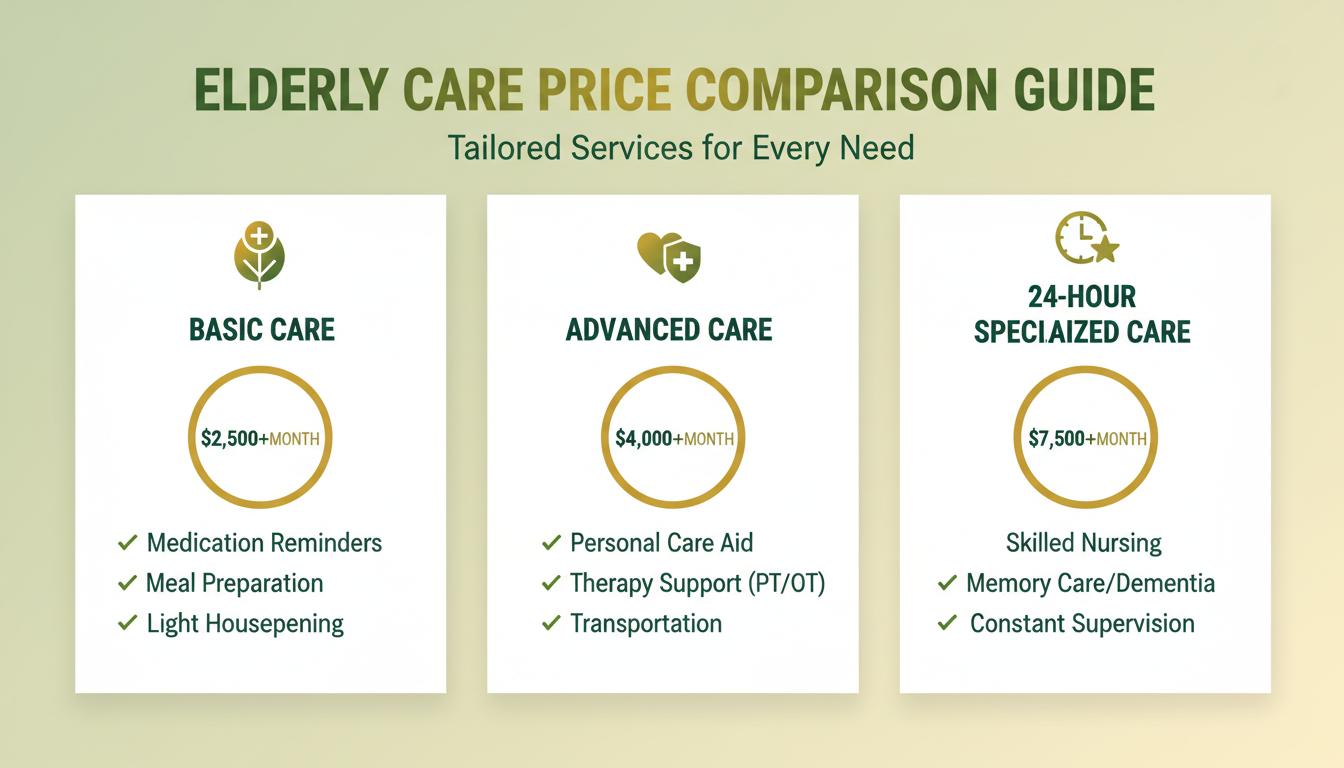 ELDERLY CARE PRICE COMPARISON GUIDE

Tailored Services for Every Need

BASIC CARE

$2,500+MONTH

✓ Medication Reminders
✓ Meal Preparation
✓ Light Housepening

ADVANCED CARE

$4,000+MONTH

✓ Personal Care Aid
✓ Therapy Support (PT/OT)
✓ Transportation

24-HOUR SPECIAIZED CARE

$7,500+MONTH

Skilled Nursing
✓ Memory Care/Dementia
✓ Constant Supervision